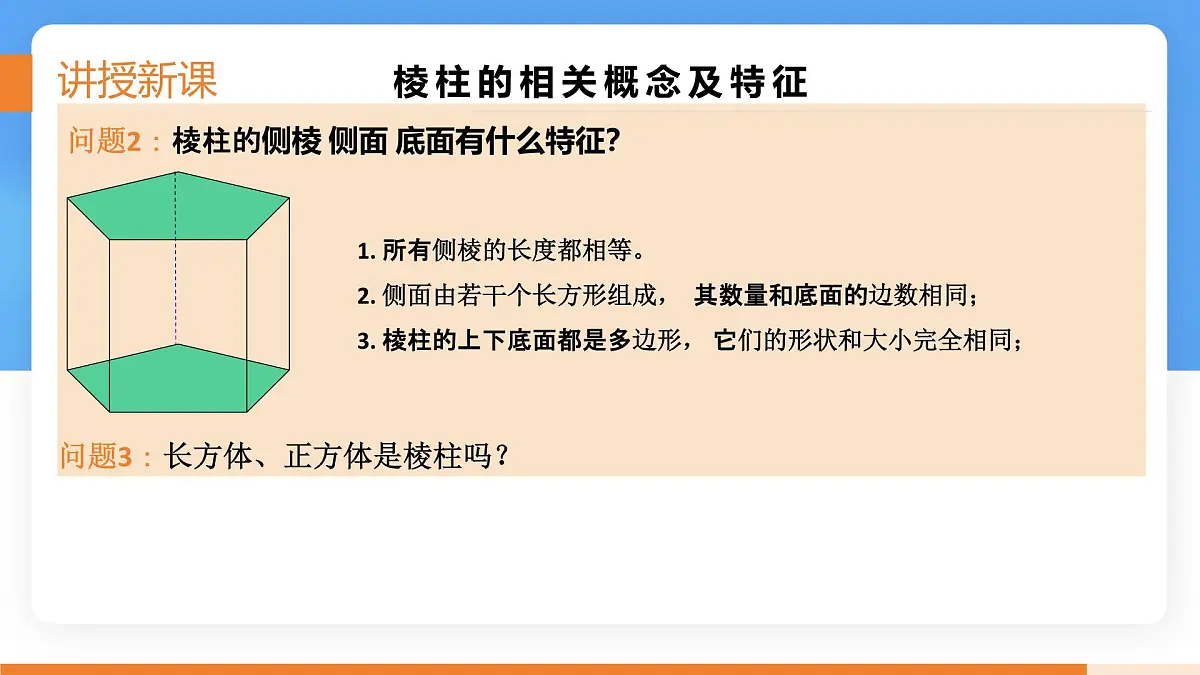 讲授新课

棱柱的相关概念及特征

问题2：棱柱的侧棱 侧面 底面有什么特征?

1. 所有侧棱的长度都相等。

2. 侧面由若干个长方形组成， 其数量和底面的边数相同；

3. 棱柱的上下底面都是多边形， 它们的形状和大小完全相同；

问题3：长方体、正方体是棱柱吗？